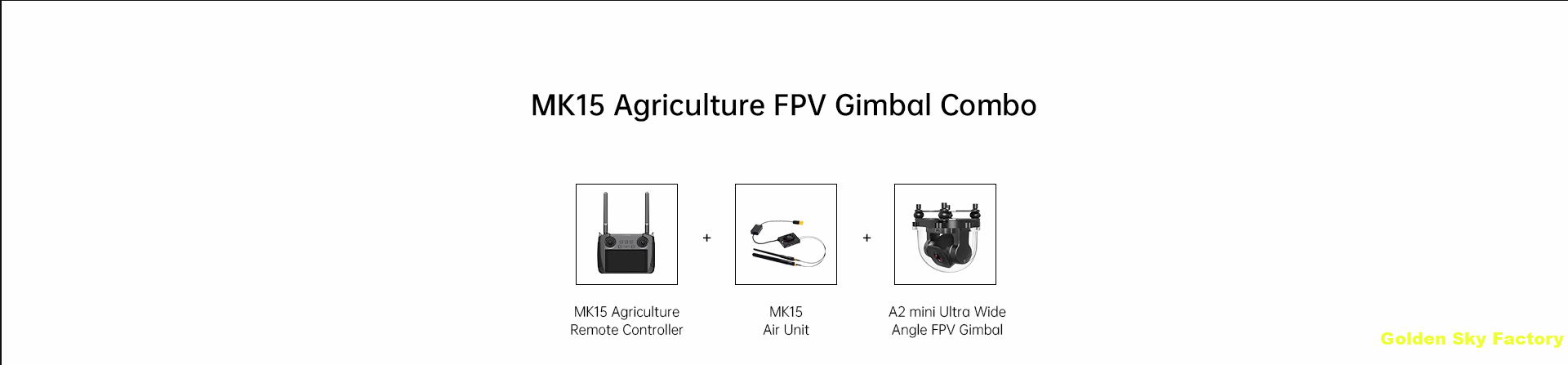 MK15 Agriculture FPV Gimbal Combo

+

+

MK15 Agriculture Remote Controller

MK15 Air Unit

A2 mini Ultra Wide Angle FPV Gimbal

Golden Sky Factory